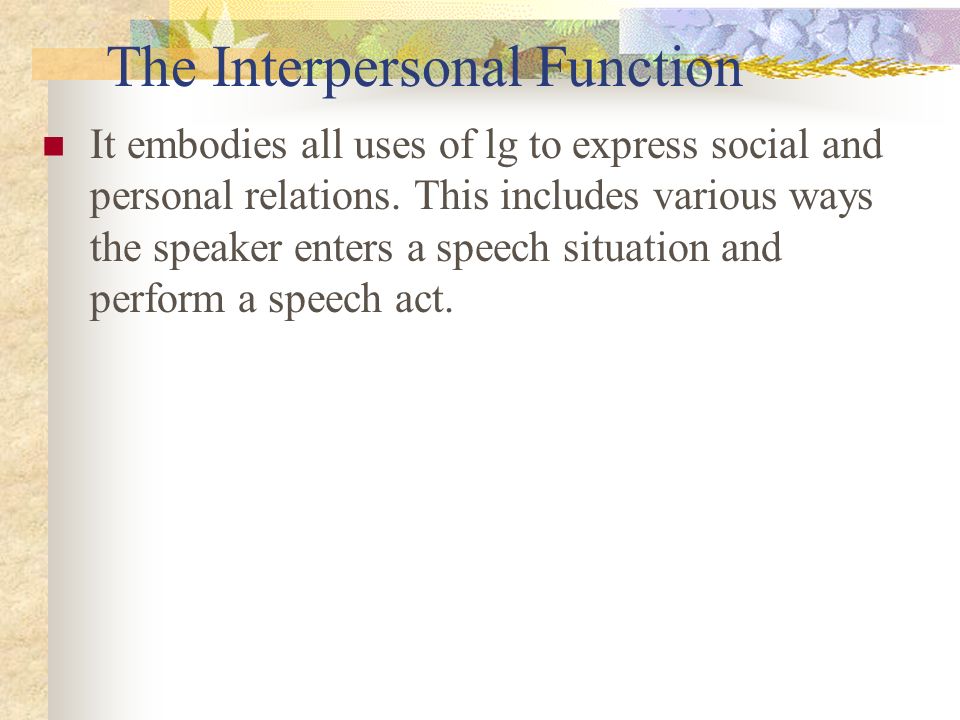 The Interpersonal Function

It embodies all uses of lg to express social and personal relations. This includes various ways the speaker enters a speech situation and perform a speech act.